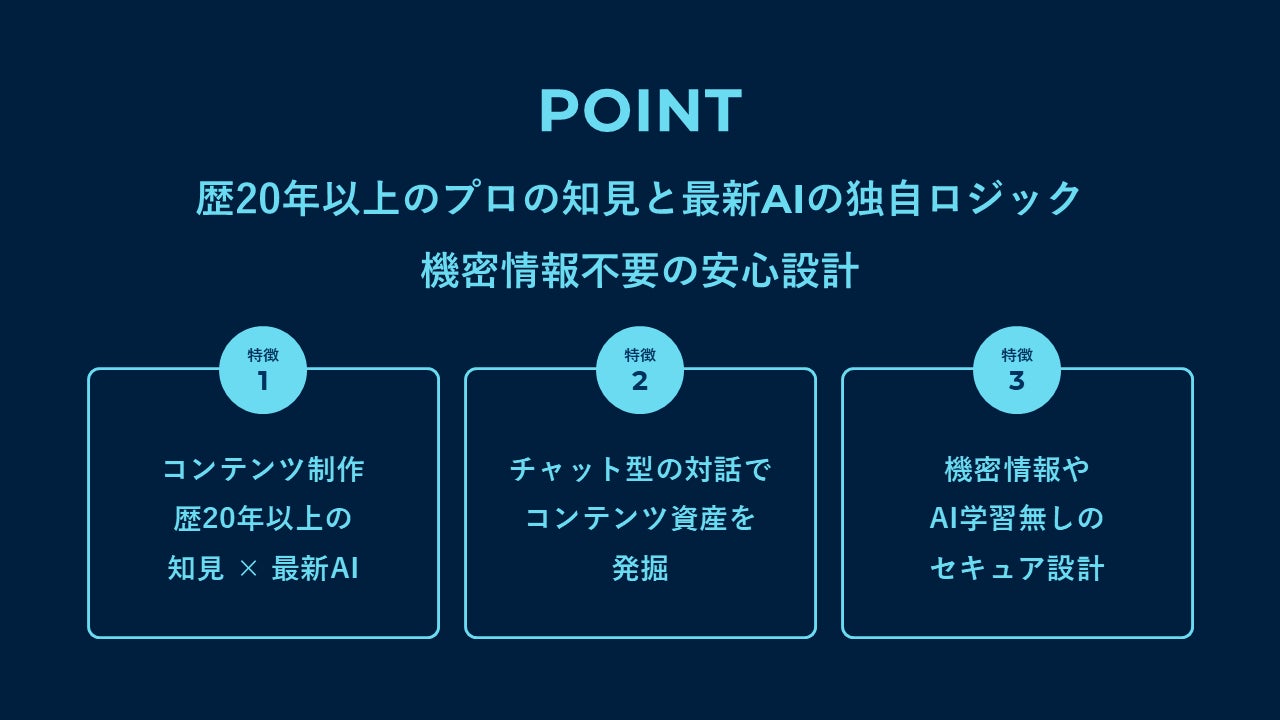 POINT

歴20年以上のプロの知見と最新AIの独自ロジック
機密情報不要の安心設計

特徴
1

コンテンツ制作
歴20年以上の
知見 × 最新AI

特徴
2

チャット型の対話で
コンテンツ資産を
発掘

特徴
3

機密情報や
AI学習無しの
セキュア設計